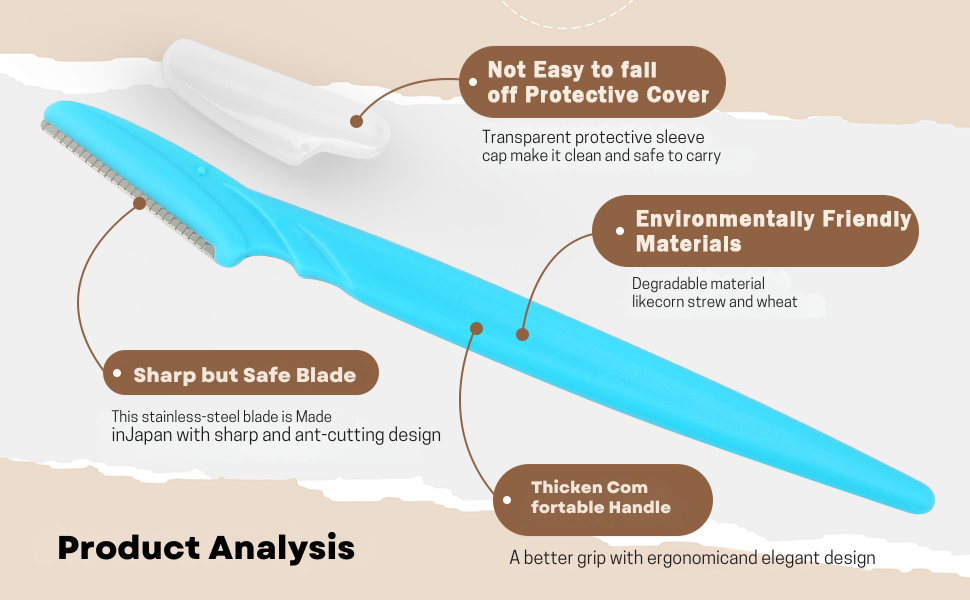 Not Easy to fall off Protective Cover

Transparent protective sleeve cap make it clean and safe to carry

Environmentally Friendly Materials

Degradable material likecorn strew and wheat

Sharp but Safe Blade

This stainless-steel blade is Made inJapan with sharp and ant-cutting design

Thicken Com fortable Handle

A better grip with ergonomicand elegant design

Product Analysis